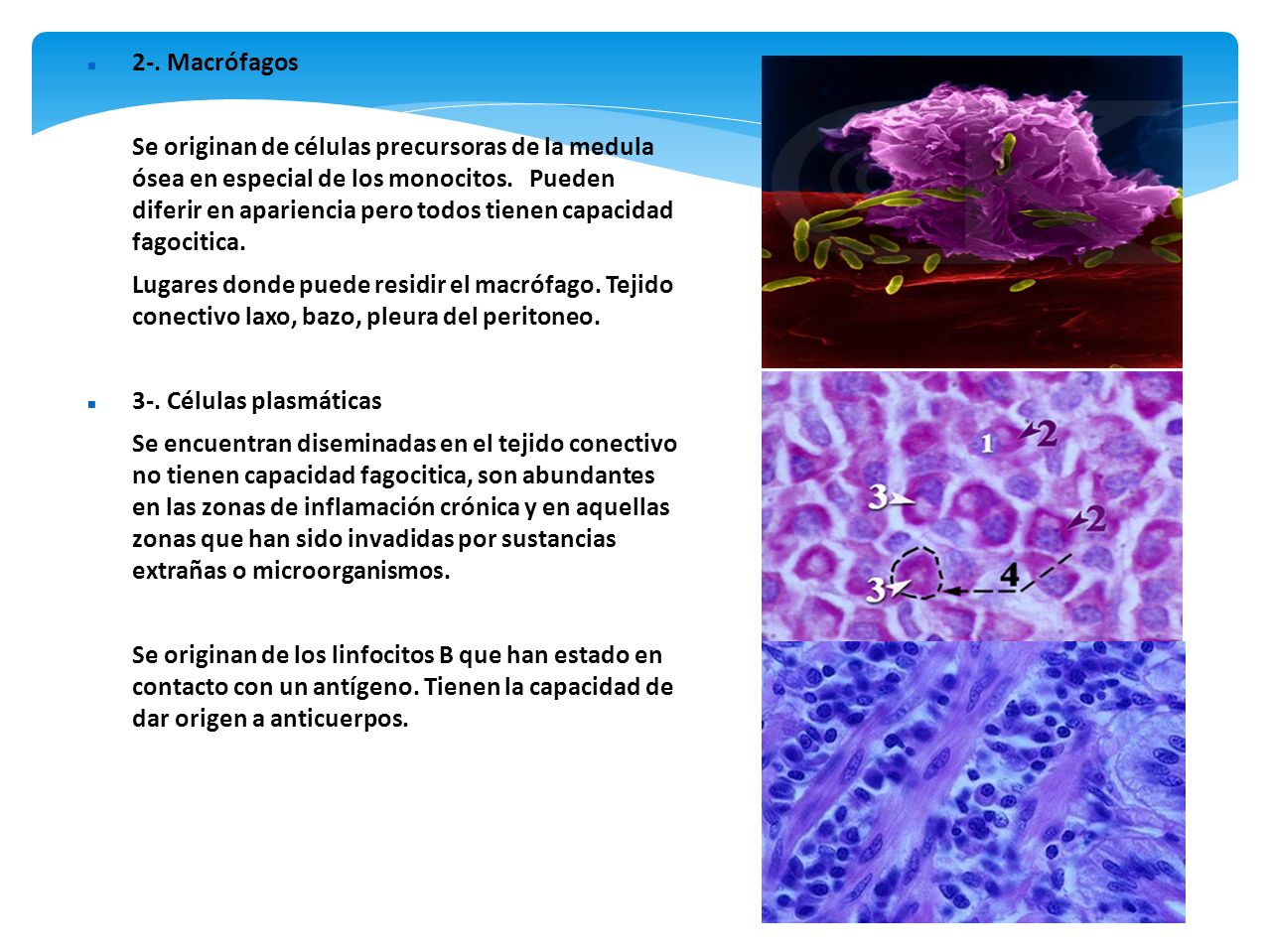 2-. Macrófagos

Se originan de células precursoras de la medula ósea en especial de los monocitos. Pueden diferir en apariencia pero todos tienen capacidad fagocitica.

Lugares donde puede residir el macrófago. Tejido conectivo laxo, bazo, pleura del peritoneo.

3-. Células plasmáticas

Se encuentran diseminadas en el tejido conectivo no tienen capacidad fagocitica, son abundantes en las zonas de inflamación crónica y en aquellas zonas que han sido invadidas por sustancias extrañas o microorganismos.

Se originan de los linfocitos B que han estado en contacto con un antígeno. Tienen la capacidad de dar origen a anticuerpos.

1
2
3
2
3
4